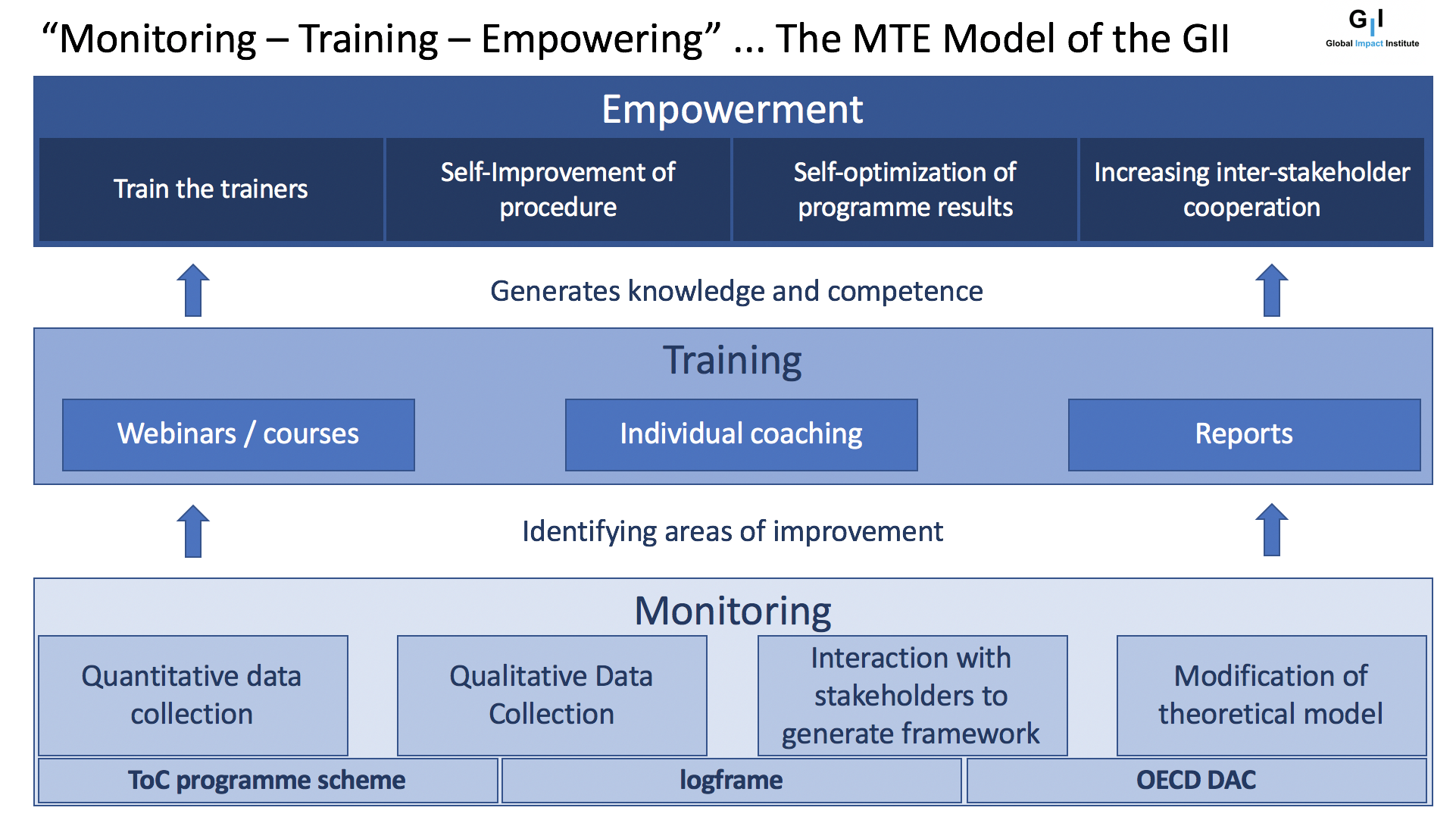 “Monitoring – Training – Empowering” ... The MTE Model of the GII

G|I
Global Impact Institute

Empowerment

Train the trainers

Self-Improvement of procedure

Self-optimization of programme results

Increasing inter-stakeholder cooperation

Generates knowledge and competence

Training

Webinars / courses

Individual coaching

Reports

Identifying areas of improvement

Monitoring

Quantitative data collection

Qualitative Data Collection

Interaction with stakeholders to generate framework

Modification of theoretical model

ToC programme scheme

logframe

OECD DAC